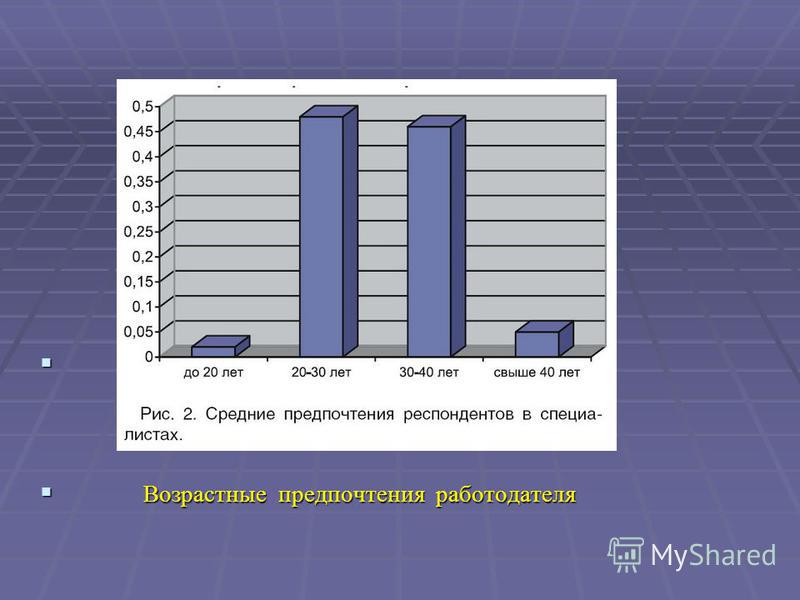 0,5
0,45
0,4
0,35
0,3
0,25
0,2
0,15
0,1
0,05
0

до 20 лет
20-30 лет
30-40 лет
свыше 40 лет

Рис. 2. Средние предпочтения респондентов в специалистах.

Возрастные предпочтения работодателя

MyShared